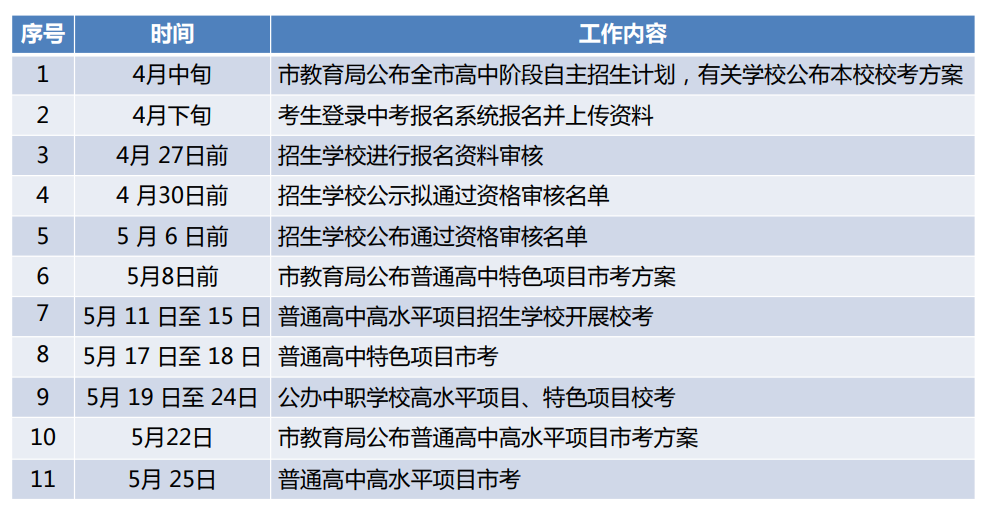 | 序号 | 时间 | 工作内容 |
|---|---|---|
| 1 | 4月中旬 | 市教育局公布全市高中阶段自主招生计划，有关学校公布本校校考方案 |
| 2 | 4月下旬 | 考生登录中考报名系统报名并上传资料 |
| 3 | 4月 27日前 | 招生学校进行报名资料审核 |
| 4 | 4 月30日前 | 招生学校公示拟通过资格审核名单 |
| 5 | 5 月 6 日前 | 招生学校公布通过资格审核名单 |
| 6 | 5月8日前 | 市教育局公布普通高中特色项目市考方案 |
| 7 | 5月 11 日至 15 日 | 普通高中高水平项目招生学校开展校考 |
| 8 | 5月 17 日至 18 日 | 普通高中特色项目市考 |
| 9 | 5月 19 日至 24日 | 公办中职学校高水平项目、特色项目校考 |
| 10 | 5月22日 | 市教育局公布普通高中高水平项目市考方案 |
| 11 | 5月 25日 | 普通高中高水平项目市考 |